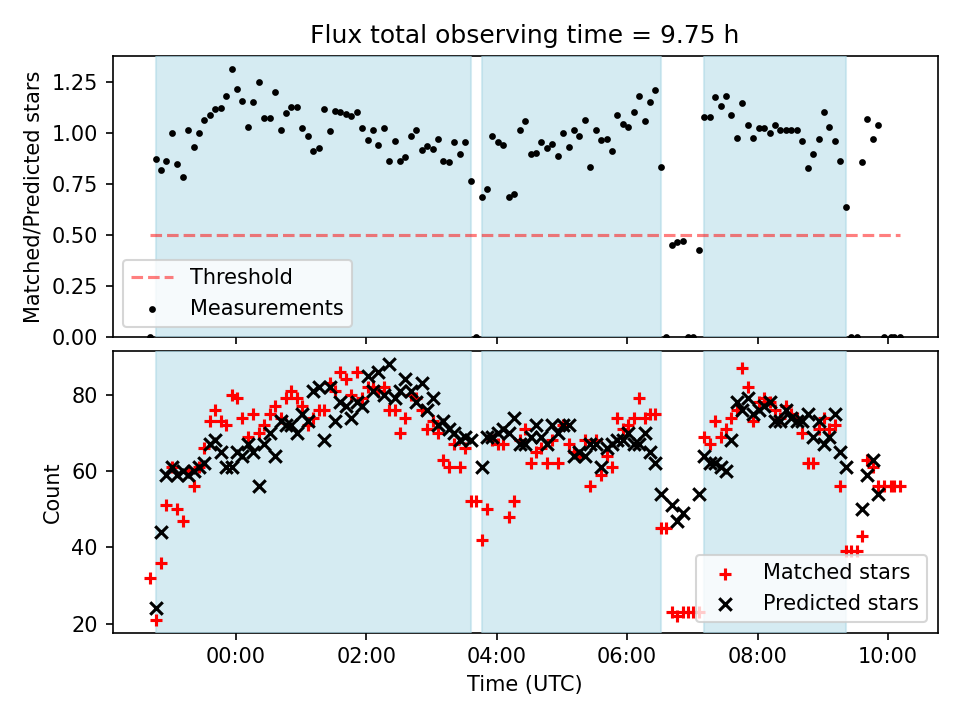 Flux total observing time = 9.75 h

Matched/Predicted stars

1.25
1.00
0.75
0.50
0.25
0.00

Threshold
Measurements

Count

80
60
40
20

Matched stars
Predicted stars

00:00
02:00
04:00
06:00
08:00
10:00

Time (UTC)